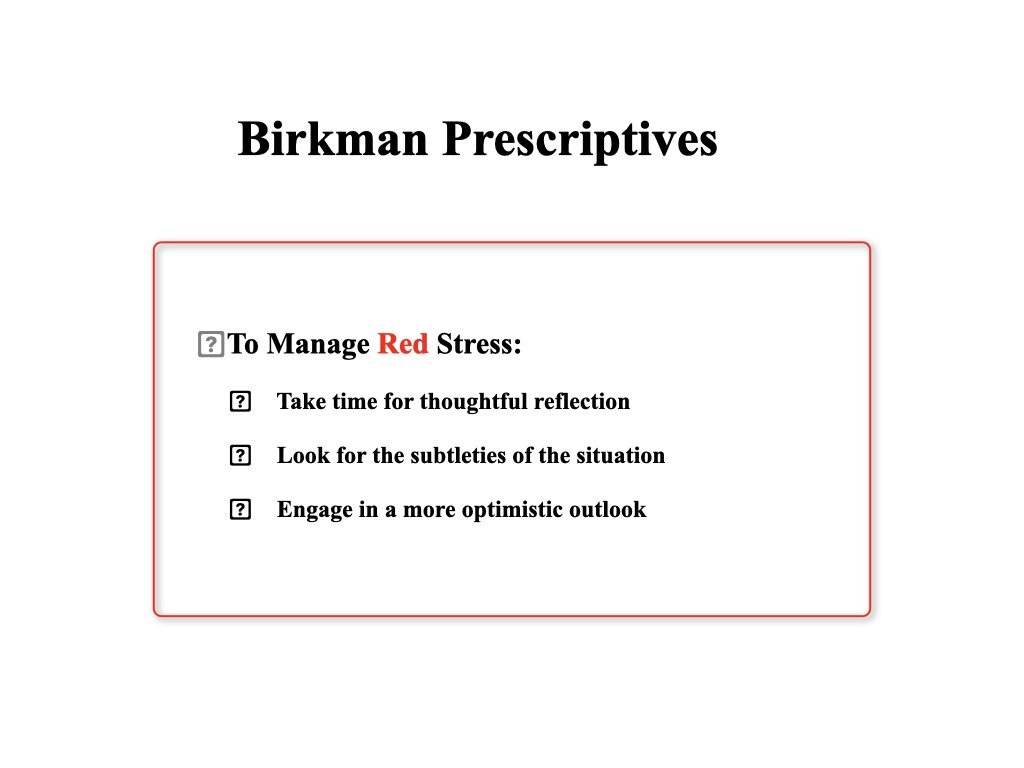 Birkman Prescriptives

To Manage Red Stress:

Take time for thoughtful reflection

Look for the subtleties of the situation

Engage in a more optimistic outlook